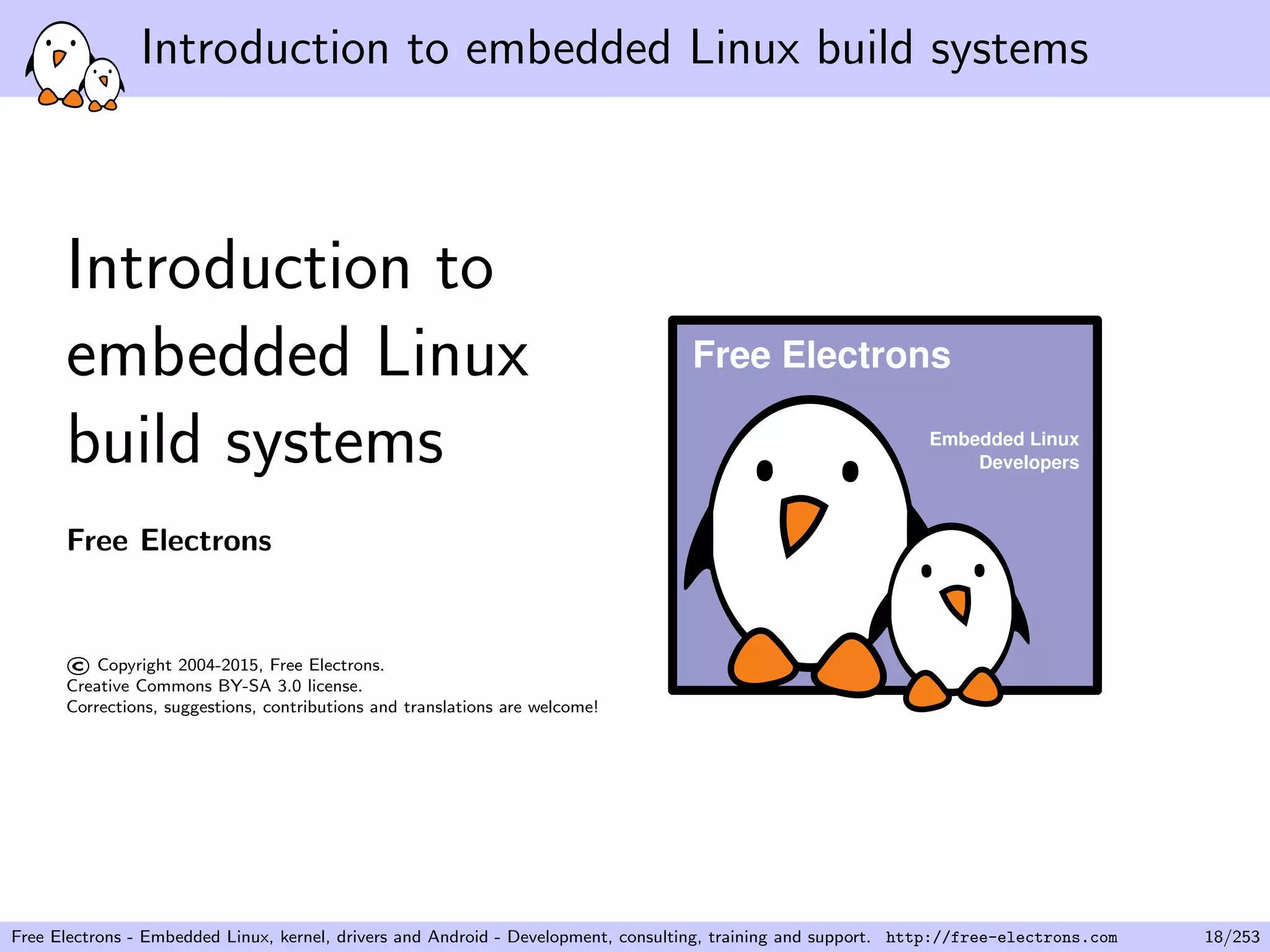 Introduction to embedded Linux build systems

Introduction to embedded Linux build systems

Free Electrons

© Copyright 2004-2015, Free Electrons.
Creative Commons BY-SA 3.0 license.
Corrections, suggestions, contributions and translations are welcome!

Free Electrons

Embedded Linux Developers

Free Electrons - Embedded Linux, kernel, drivers and Android - Development, consulting, training and support. http://free-electrons.com 18/253